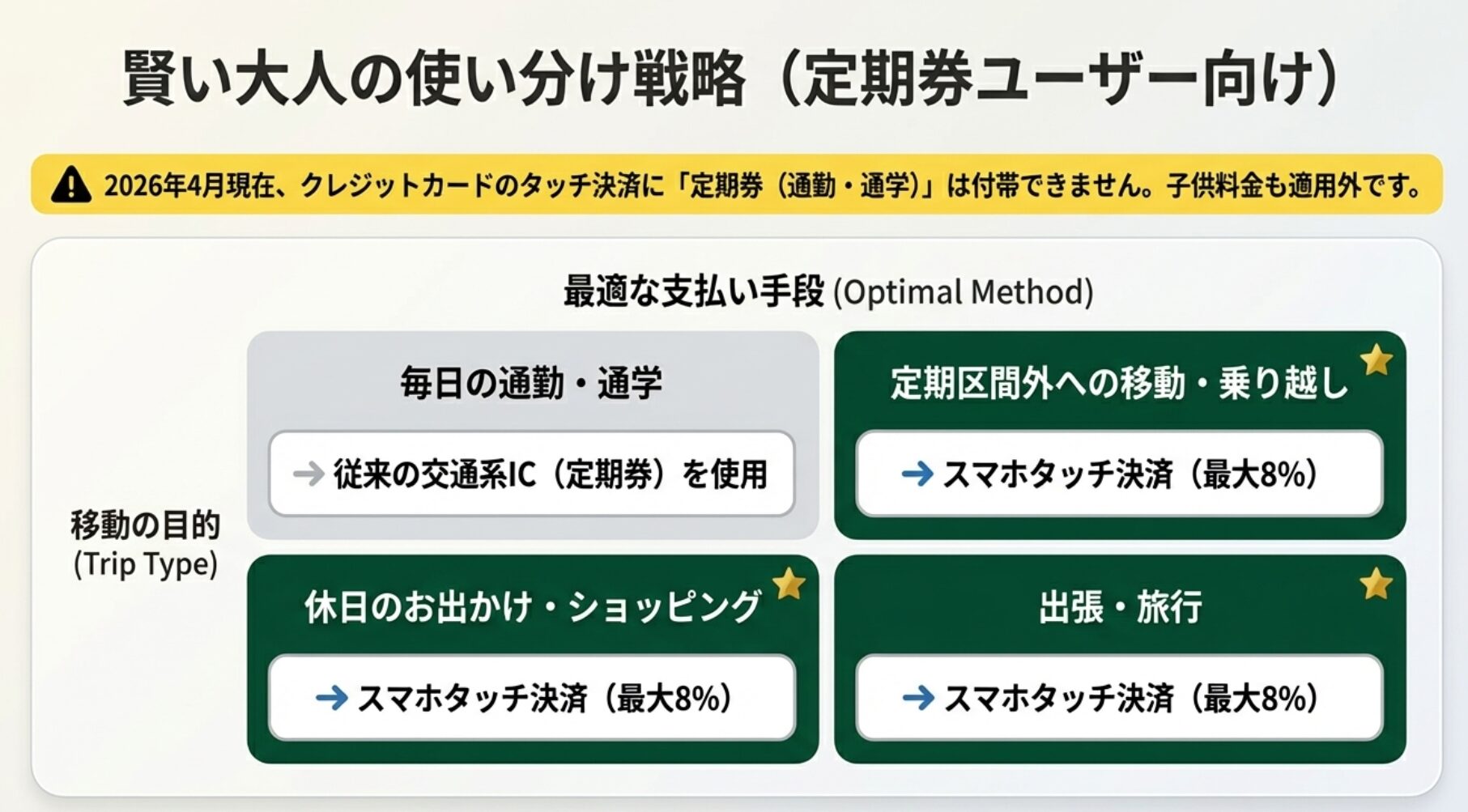 賢い大人の使い分け戦略（定期券ユーザー向け）

2026年4月現在、クレジットカードのタッチ決済に「定期券（通勤・通学）」は付帯できません。子供料金も適用外です。

最適な支払い手段 (Optimal Method)

移動の目的
(Trip Type)

毎日の通勤・通学
→ 従来の交通系IC（定期券）を使用

定期区間外への移動・乗り越し
→ スマホタッチ決済（最大8%）

休日のお出かけ・ショッピング
→ スマホタッチ決済（最大8%）

出張・旅行
→ スマホタッチ決済（最大8%）